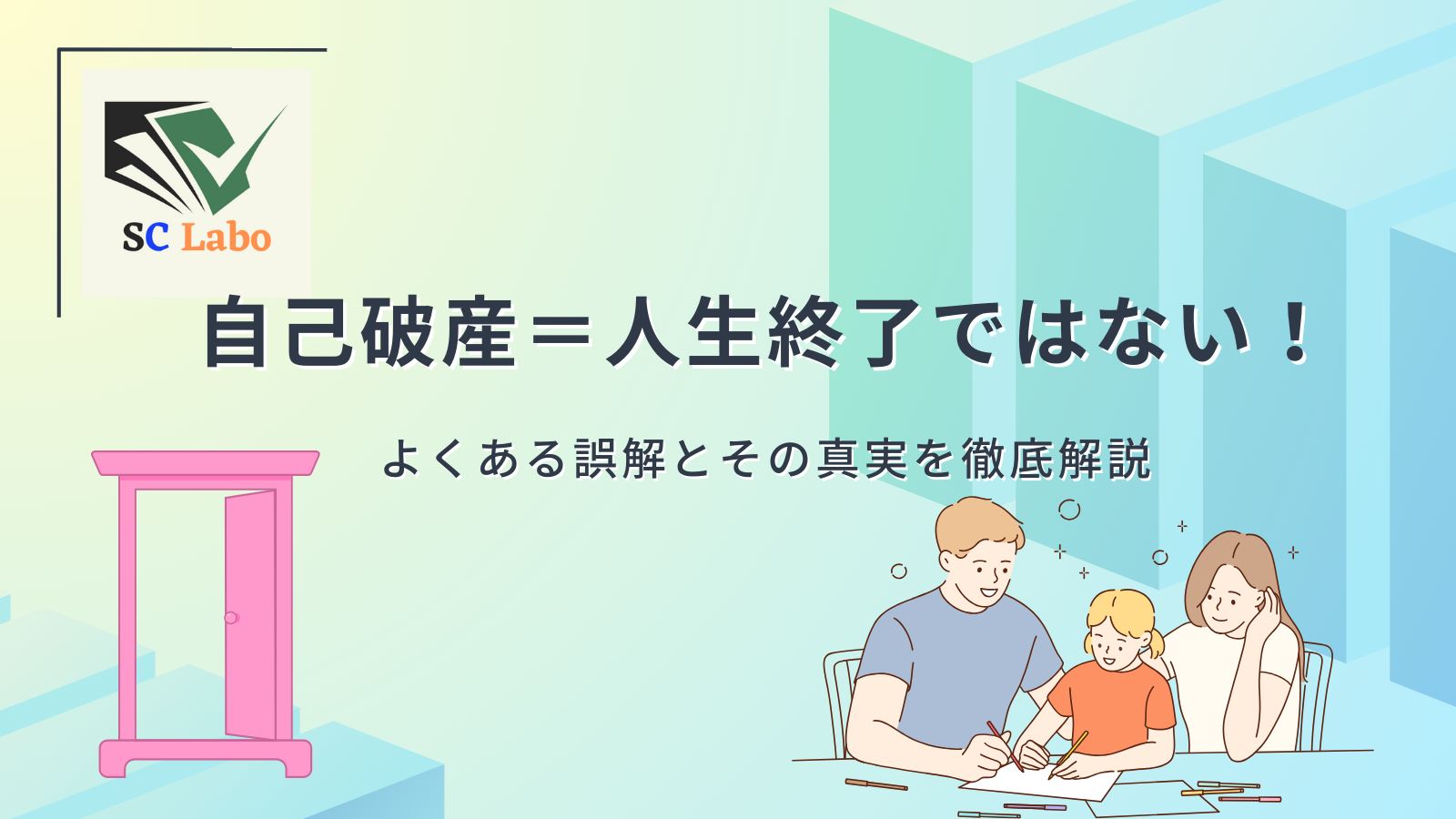 SC Labo

自己破産＝人生終了ではない！

よくある誤解とその真実を徹底解説